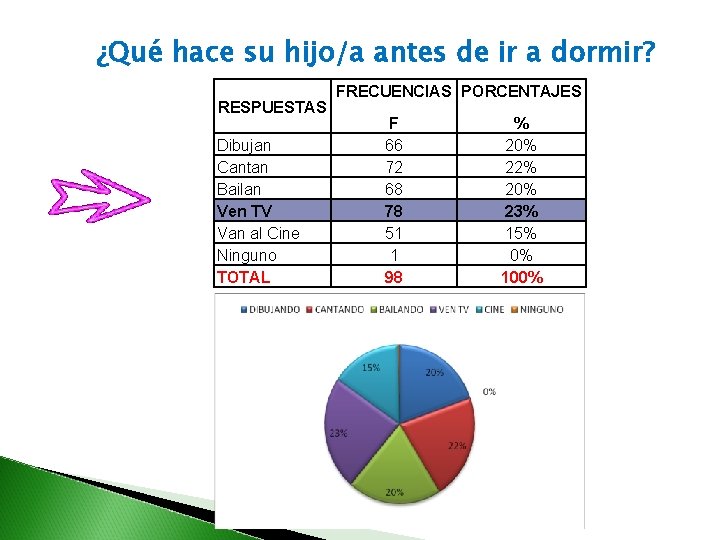 ¿Qué hace su hijo/a antes de ir a dormir?

| RESPUESTAS | FRECUENCIAS F | PORCENTAJES % |
|---|---|---|
| Dibujan | 66 | 20% |
| Cantan | 72 | 22% |
| Bailan | 68 | 20% |
| Ven TV | 78 | 23% |
| Van al Cine | 51 | 15% |
| Ninguno | 1 | 0% |
| TOTAL | 98 | 100% |

DIBUJANDO CANTANDO BAILANDO VEN TV CINE NINGUNO

20%
0%
22%
20%
23%
15%